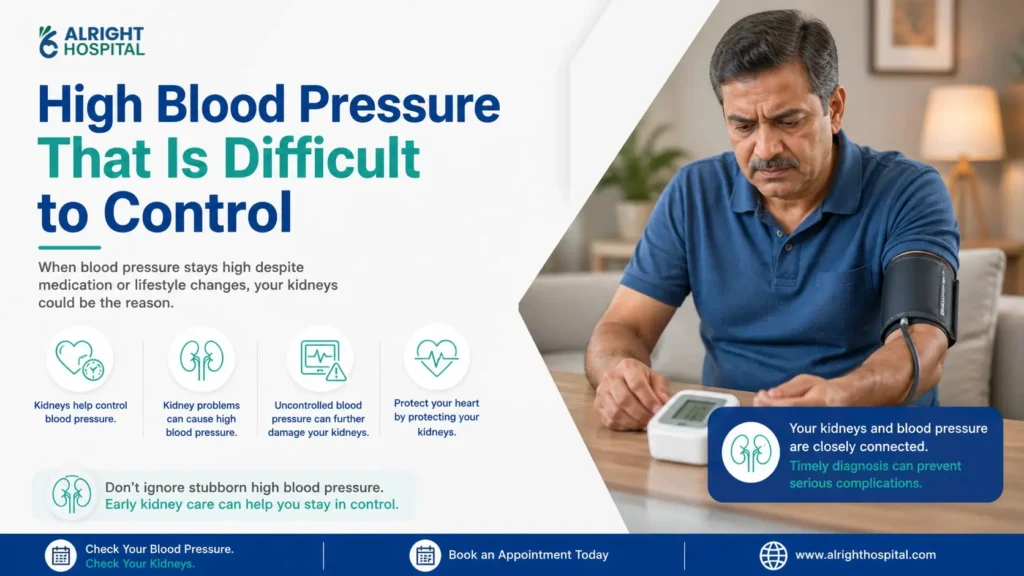 ALRIGHT HOSPITAL

High Blood Pressure That Is Difficult to Control

When blood pressure stays high despite medication or lifestyle changes, your kidneys could be the reason.

Kidneys help control blood pressure.

Kidney problems can cause high blood pressure.

Uncontrolled blood pressure can further damage your kidneys.

Protect your heart by protecting your kidneys.

Don't ignore stubborn high blood pressure. Early kidney care can help you stay in control.

Your kidneys and blood pressure are closely connected. Timely diagnosis can prevent serious complications.

Check Your Blood Pressure. Check Your Kidneys.

Book an Appointment Today

www.alrighthospital.com